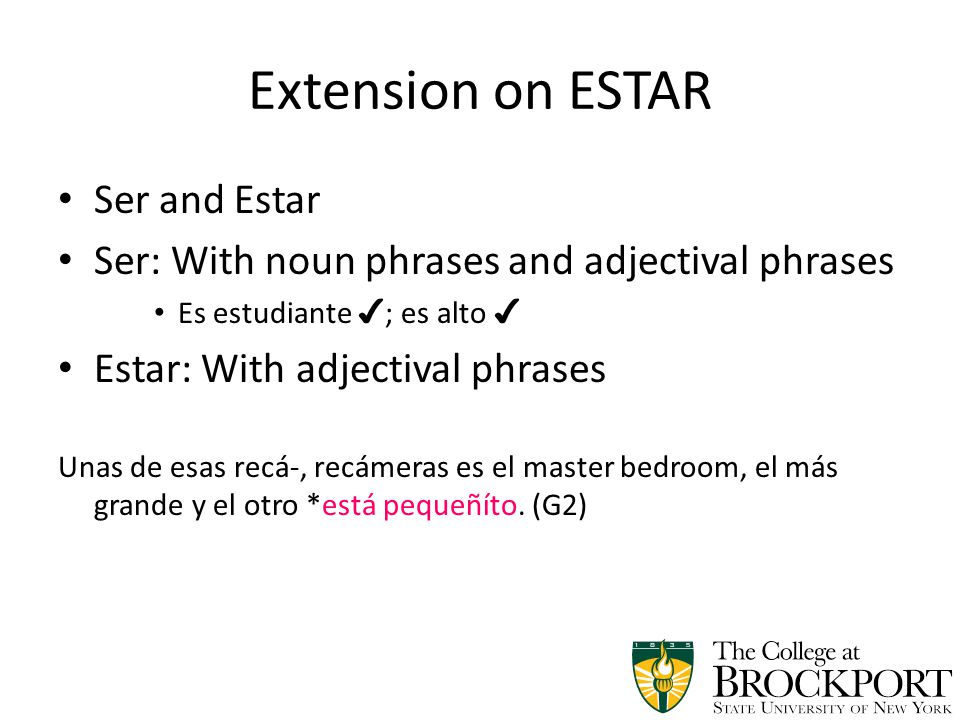 Extension on ESTAR

• Ser and Estar
• Ser: With noun phrases and adjectival phrases
  • Es estudiante ✔; es alto ✔
• Estar: With adjectival phrases

Unas de esas recá-, recámeras es el master bedroom, el más grande y el otro *está pequeñíto. (G2)

1835

The College at BROCKPORT
STATE UNIVERSITY OF NEW YORK